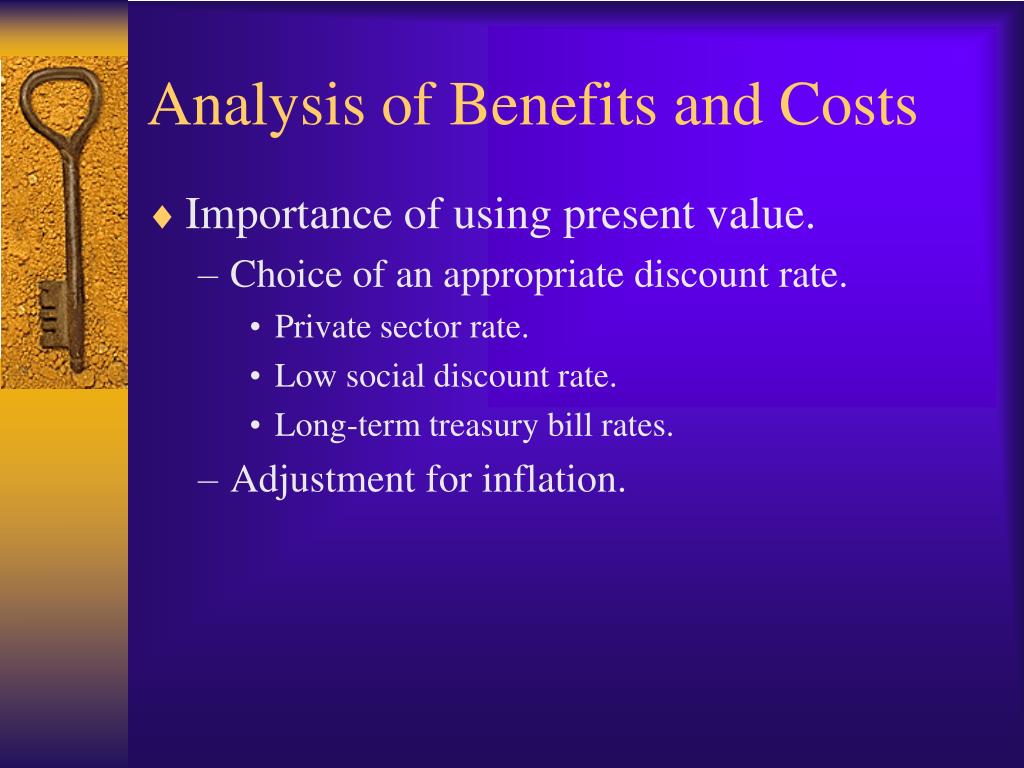 Analysis of Benefits and Costs

♦ Importance of using present value.
– Choice of an appropriate discount rate.
• Private sector rate.
• Low social discount rate.
• Long-term treasury bill rates.
– Adjustment for inflation.